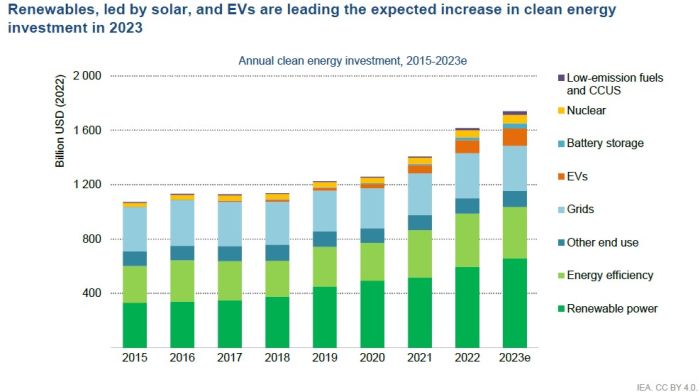 Renewables, led by solar, and EVs are leading the expected increase in clean energy investment in 2023

Annual clean energy investment, 2015-2023e

Billion USD (2022)

2 000
1 600
1 200
800
400

2015 2016 2017 2018 2019 2020 2021 2022 2023e

Low-emission fuels and CCUS
Nuclear
Battery storage
EVs
Grids
Other end use
Energy efficiency
Renewable power

IEA. CC BY 4.0.